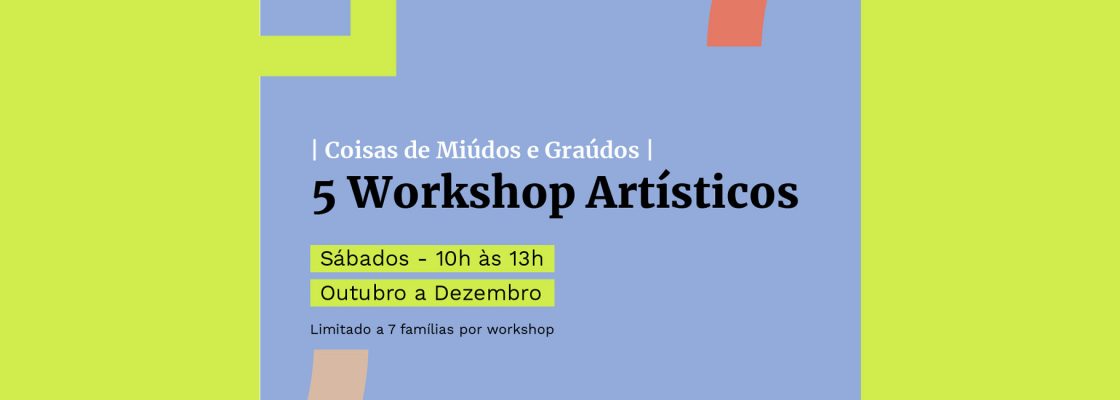 | Coisas de Miúdos e Graúdos |
5 Workshop Artísticos

Sábados - 10h às 13h

Outubro a Dezembro

Limitado a 7 famílias por workshop